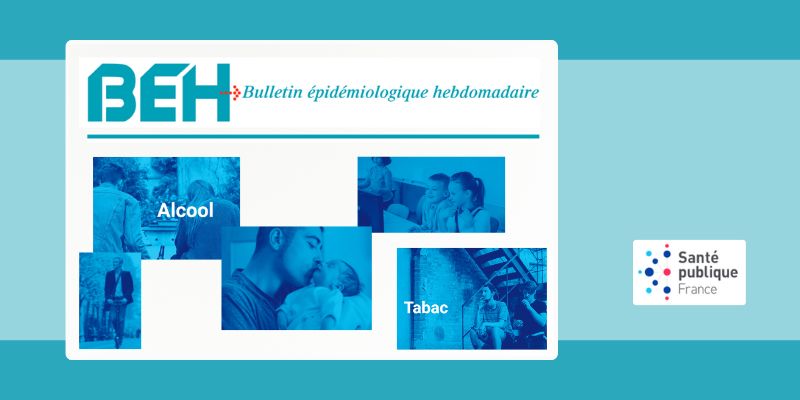 BEH Bulletin épidémiologique hebdomadaire

Alcool

Tabac

Santé publique France